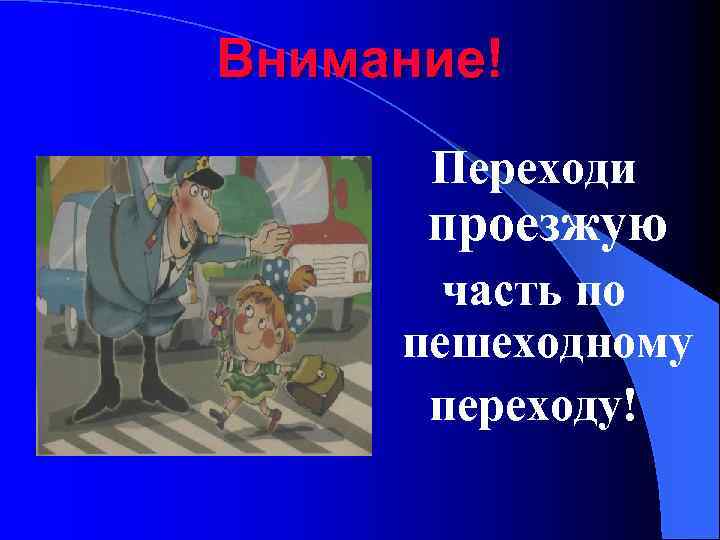 Внимание!

Переходи проезжую часть по пешеходному переходу!